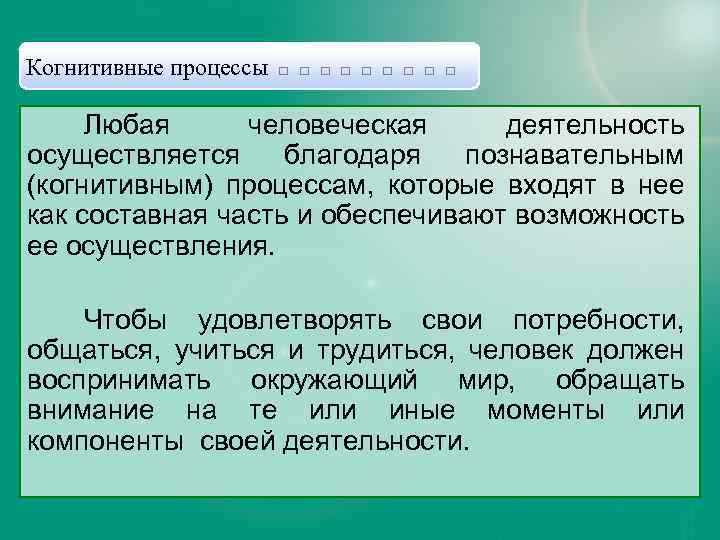 Когнитивные процессы □ □ □ □ □ □ □ □ □

Любая человеческая деятельность осуществляется благодаря познавательным (когнитивным) процессам, которые входят в нее как составная часть и обеспечивают возможность ее осуществления.

Чтобы удовлетворять свои потребности, общаться, учиться и трудиться, человек должен воспринимать окружающий мир, обращать внимание на те или иные моменты или компоненты своей деятельности.